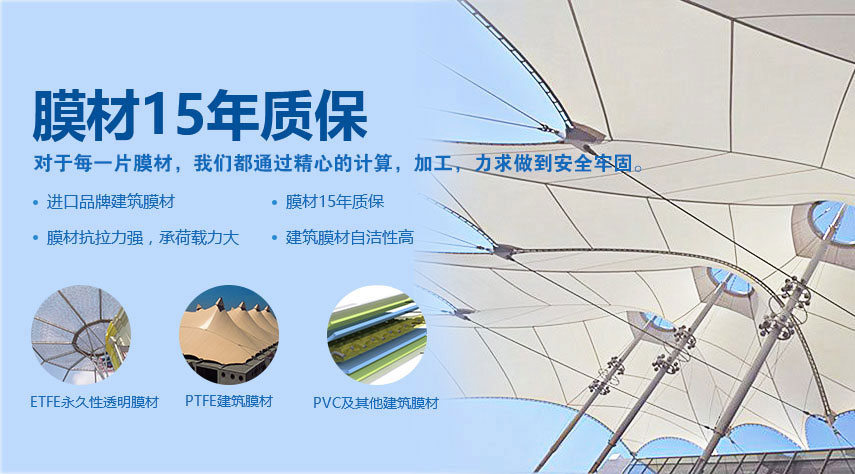 膜材15年质保

对于每一片膜材，我们都通过精心的计算，加工，力求做到安全牢固。

• 进口品牌建筑膜材

• 膜材抗拉力强，承荷载力大

• 膜材15年质保

• 建筑膜材自洁性高

ETFE永久性透明膜材

PTFE建筑膜材

PVC及其他建筑膜材